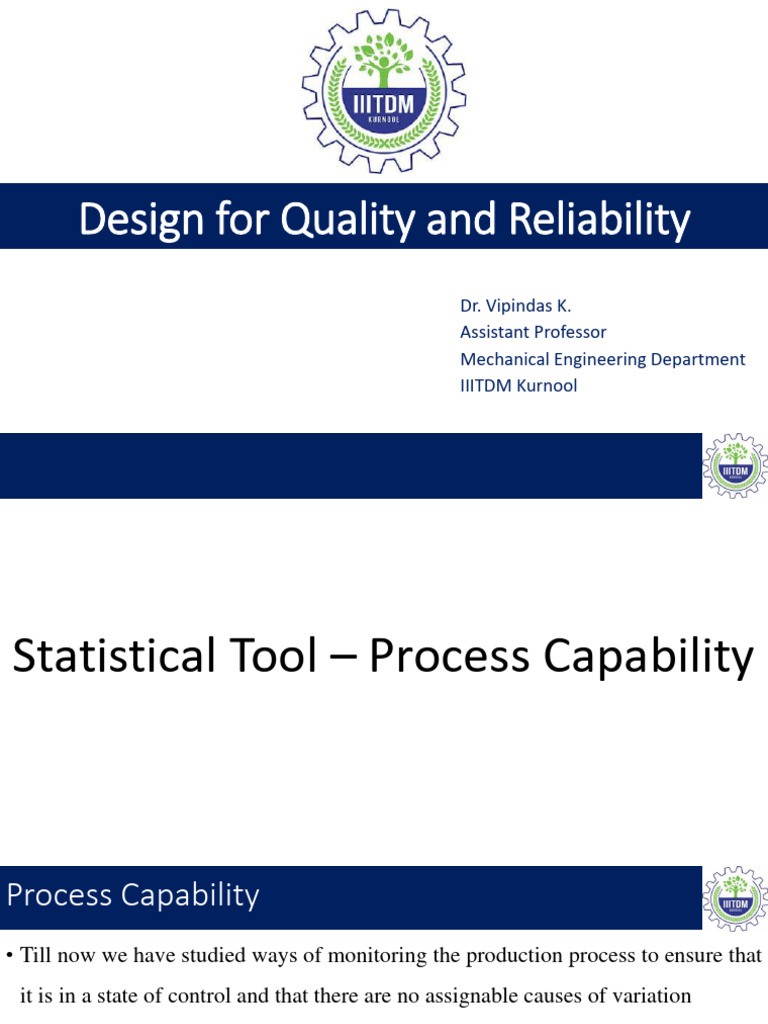 IIITDM
KURNOOL

Design for Quality and Reliability

Dr. Vipindas K.
Assistant Professor
Mechanical Engineering Department
IIITDM Kurnool

IIITDM
KURNOOL

Statistical Tool – Process Capability

Process Capability

IIITDM
KURNOOL

• Till now we have studied ways of monitoring the production process to ensure that it is in a state of control and that there are no assignable causes of variation